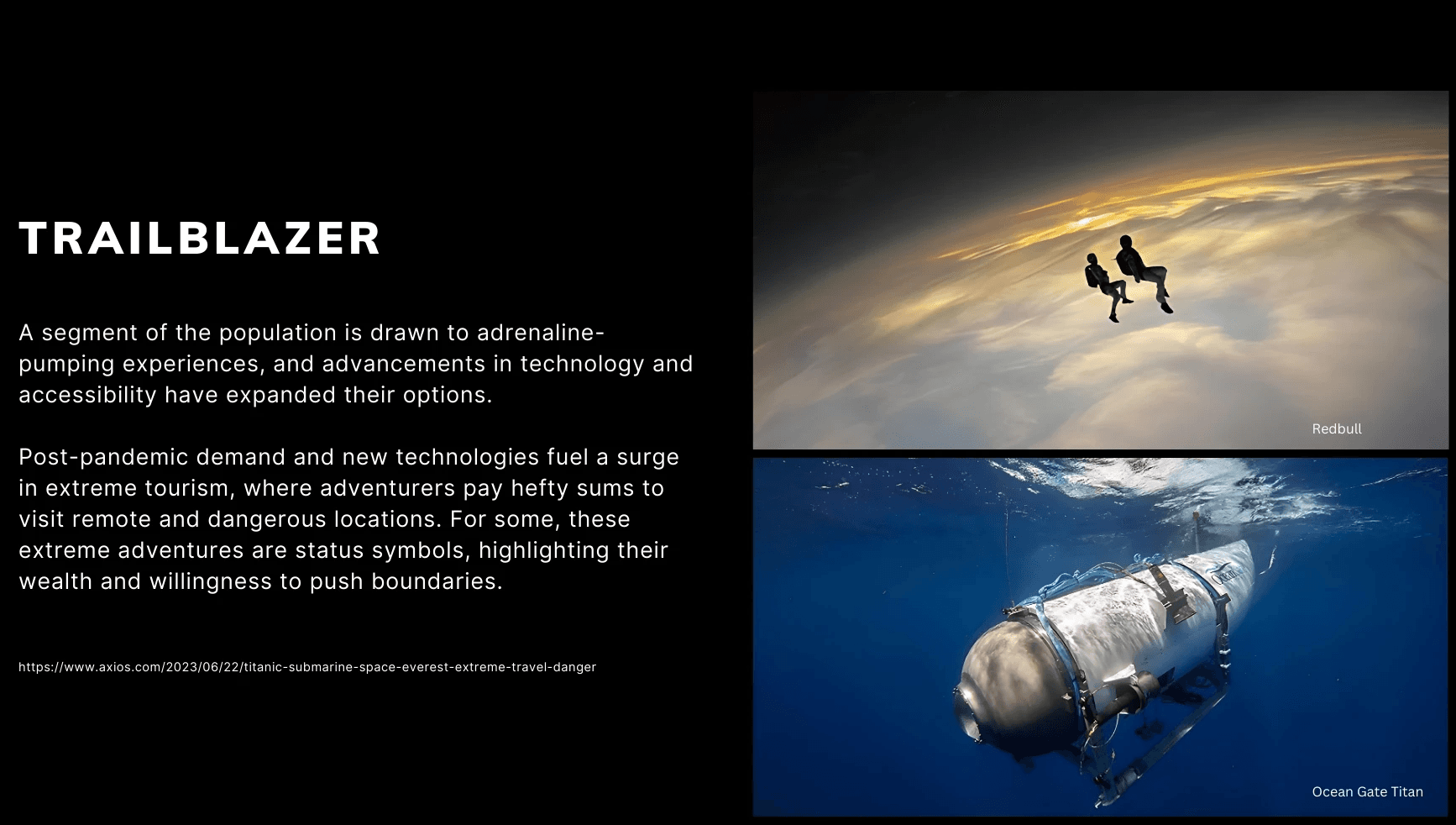 TRAILBLAZER

A segment of the population is drawn to adrenaline-pumping experiences, and advancements in technology and accessibility have expanded their options.

Post-pandemic demand and new technologies fuel a surge in extreme tourism, where adventurers pay hefty sums to visit remote and dangerous locations. For some, these extreme adventures are status symbols, highlighting their wealth and willingness to push boundaries.

https://www.axios.com/2023/06/22/titanic-submarine-space-everest-extreme-travel-danger

Redbull

Ocean Gate Titan